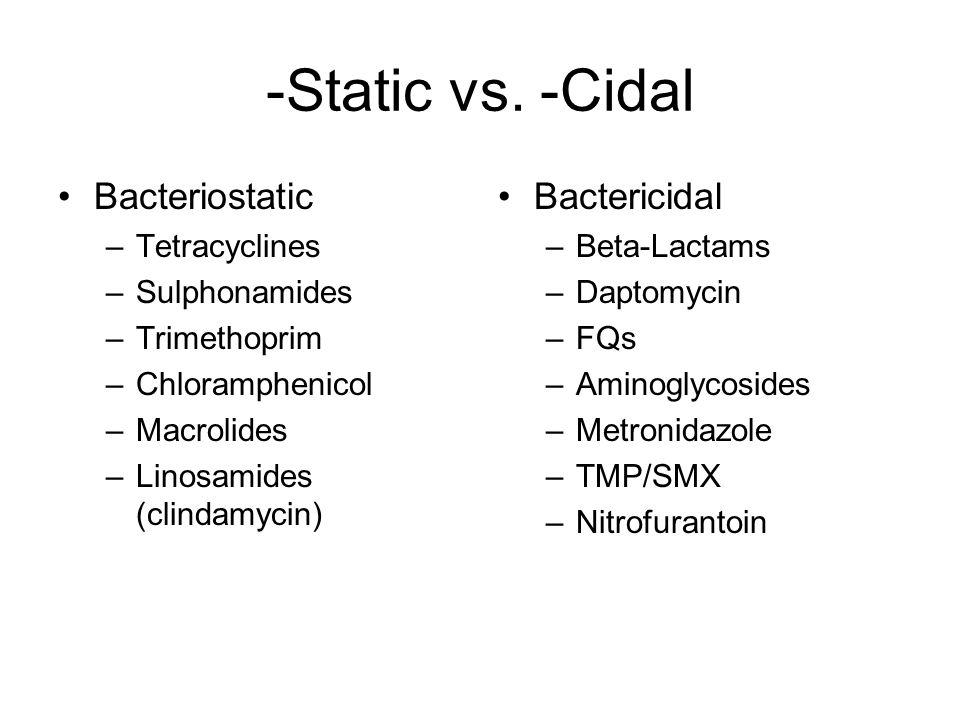 -Static vs. -Cidal

• Bacteriostatic
– Tetracyclines
– Sulphonamides
– Trimethoprim
– Chloramphenicol
– Macrolides
– Linosamides (clindamycin)

• Bactericidal
– Beta-Lactams
– Daptomycin
– FQs
– Aminoglycosides
– Metronidazole
– TMP/SMX
– Nitrofurantoin